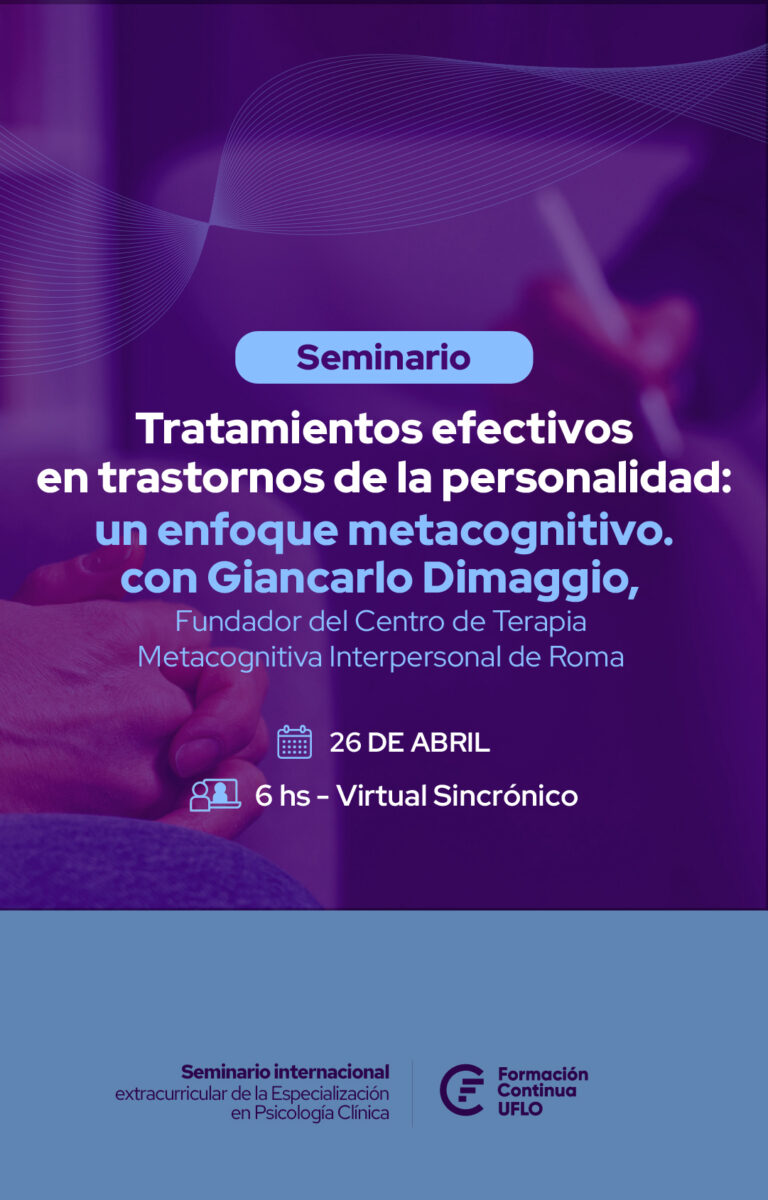 Seminario

Tratamientos efectivos en trastornos de la personalidad: un enfoque metacognitivo. con Giancarlo Dimaggio,

Fundador del Centro de Terapia Metacognitiva Interpersonal de Roma

26 DE ABRIL

6 hs - Virtual Sincrónico

Seminario internacional extracurricular de la Especialización en Psicología Clínica

Formación Continua UFLO